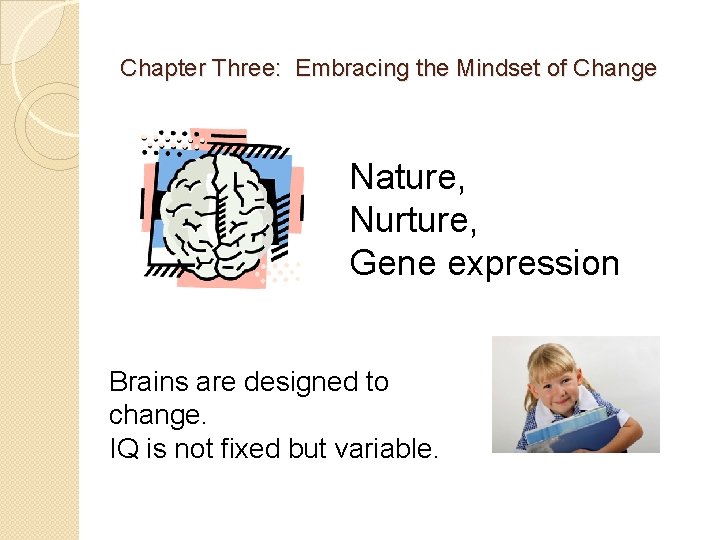 Chapter Three: Embracing the Mindset of Change

Nature,
Nurture,
Gene expression

Brains are designed to change.
IQ is not fixed but variable.